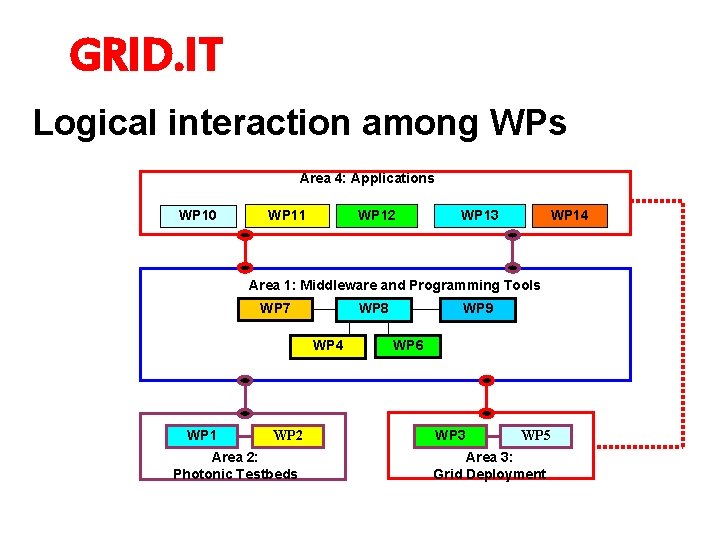 GRID.IT

Logical interaction among WPs

Area 4: Applications

WP10 WP11 WP12 WP13 WP14

Area 1: Middleware and Programming Tools

WP7 WP8 WP9

WP4 WP6

WP1 WP2

Area 2: Photonic Testbeds

WP3 WP5

Area 3: Grid Deployment